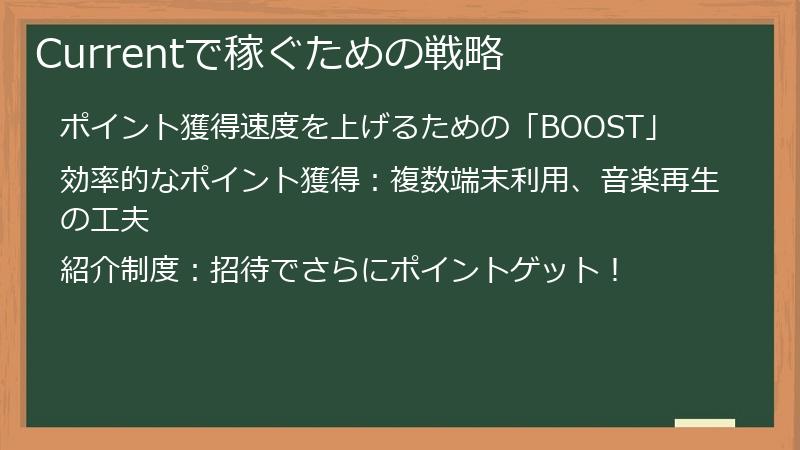 Currentで稼ぐための戦略

ポイント獲得速度を上げるための「BOOST」

効率的なポイント獲得：複数端末利用、音楽再生の工夫

紹介制度：招待でさらにポイントゲット！